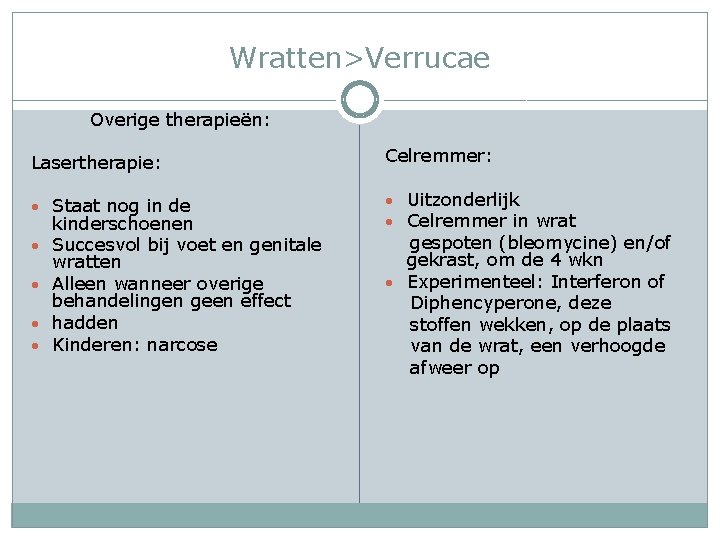 Wratten>Verrucae

Overige therapieën:

Lasertherapie:

- Staat nog in de kinderschoenen
- Succesvol bij voet en genitale wratten
- Alleen wanneer overige behandelingen geen effect
- hadden
- Kinderen: narcose

Celremmer:

- Uitzonderlijk
- Celremmer in wrat gespoten (bleomycine) en/of gekrast, om de 4 wkn
- Experimenteel: Interferon of Diphencyperone, deze stoffen wekken, op de plaats van de wrat, een verhoogde afweer op